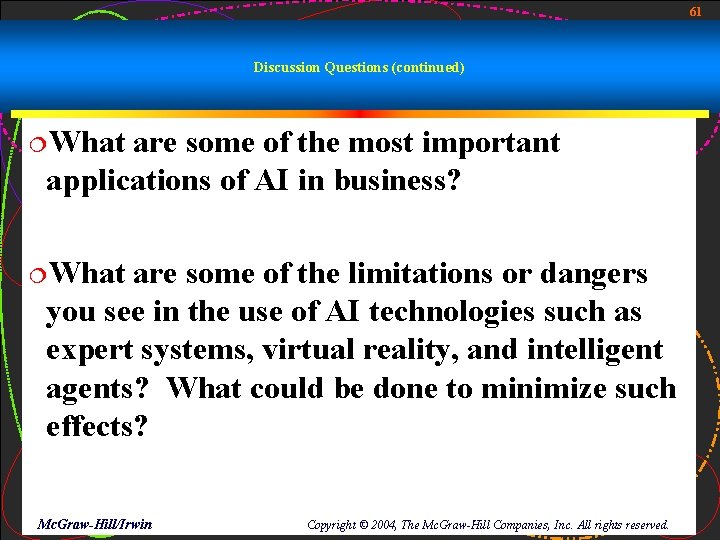 61

Discussion Questions (continued)

What are some of the most important applications of AI in business?

What are some of the limitations or dangers you see in the use of AI technologies such as expert systems, virtual reality, and intelligent agents? What could be done to minimize such effects?

McGraw-Hill/Irwin

Copyright © 2004, The McGraw-Hill Companies, Inc. All rights reserved.